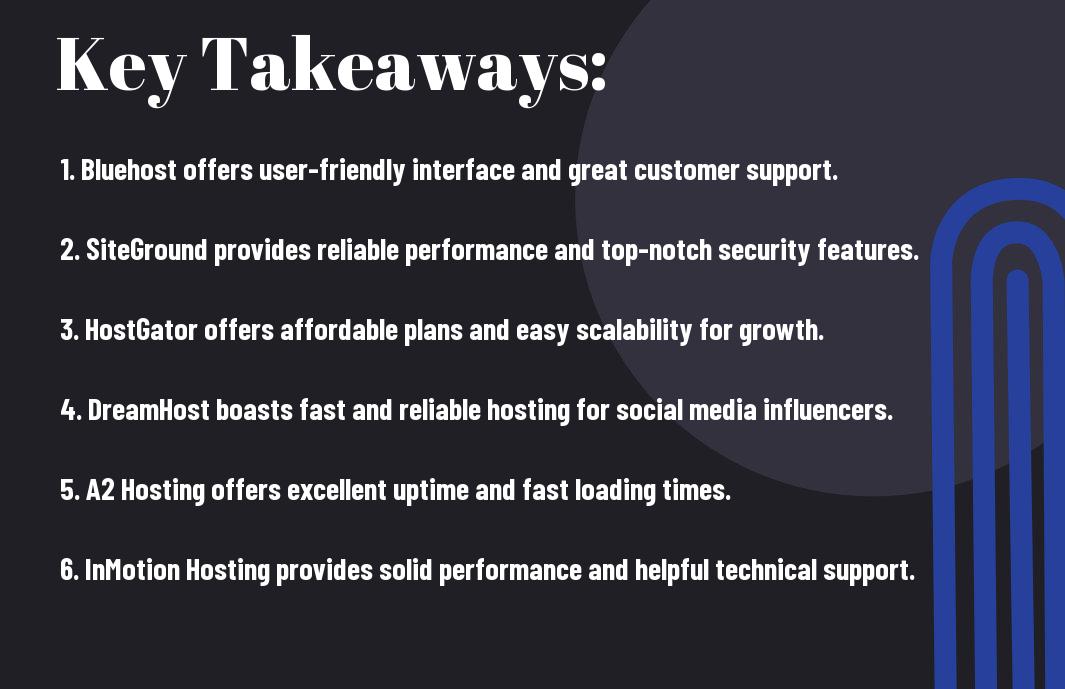 Key Takeaways:

1. Bluehost offers user-friendly interface and great customer support.

2. SiteGround provides reliable performance and top-notch security features.

3. HostGator offers affordable plans and easy scalability for growth.

4. DreamHost boasts fast and reliable hosting for social media influencers.

5. A2 Hosting offers excellent uptime and fast loading times.

6. InMotion Hosting provides solid performance and helpful technical support.